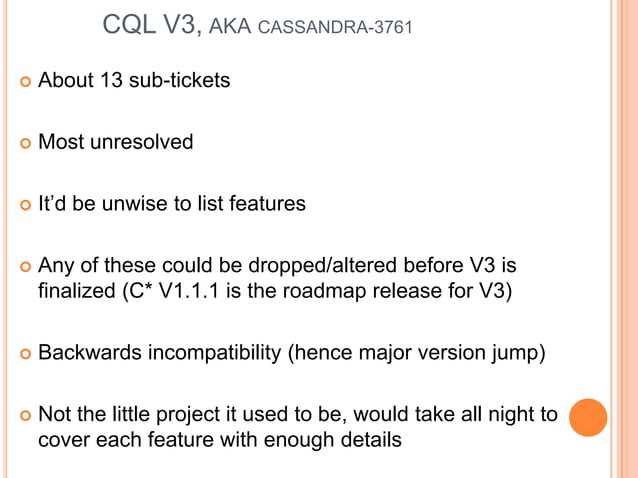 CQL V3, AKA CASSANDRA-3761

About 13 sub-tickets

Most unresolved

It'd be unwise to list features

Any of these could be dropped/altered before V3 is finalized (C* V1.1.1 is the roadmap release for V3)

Backwards incompatibility (hence major version jump)

Not the little project it used to be, would take all night to cover each feature with enough details